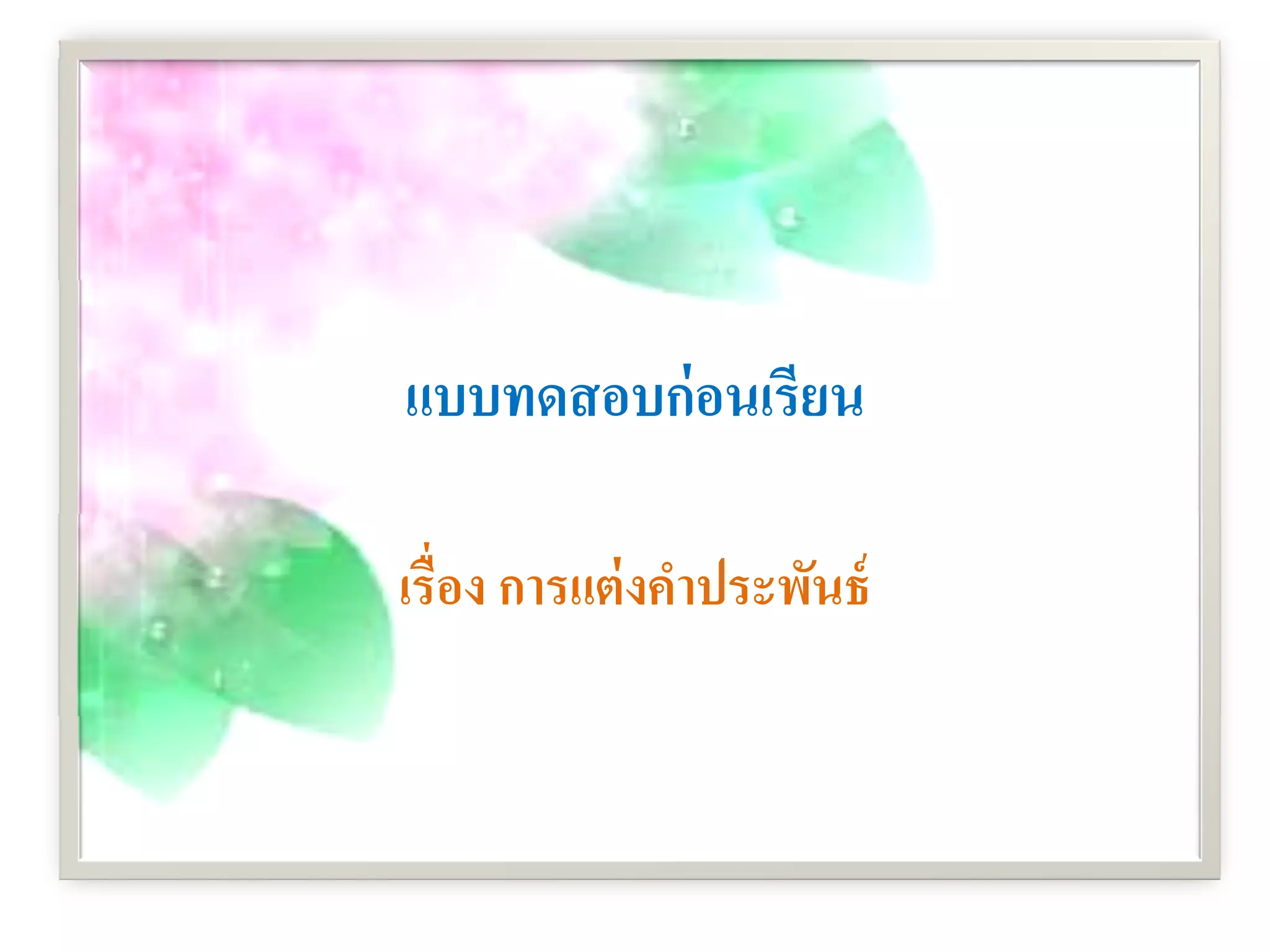 แบบทดสอบก่อนเรียน

เรื่อง การแต่งคำประพันธ์